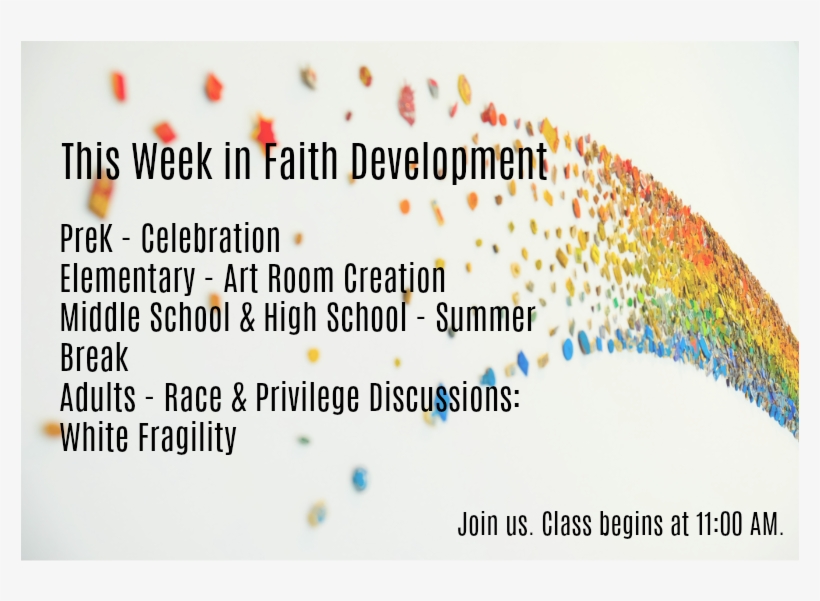 This Week in Faith Development

PreK - Celebration
Elementary - Art Room Creation
Middle School & High School - Summer Break
Adults - Race & Privilege Discussions: White Fragility

Join us. Class begins at 11:00 AM.